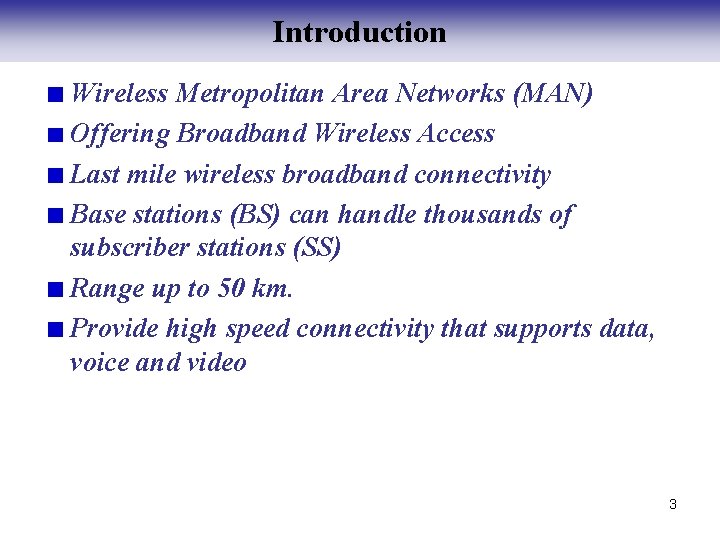 Introduction

■ Wireless Metropolitan Area Networks (MAN)

■ Offering Broadband Wireless Access

■ Last mile wireless broadband connectivity

■ Base stations (BS) can handle thousands of subscriber stations (SS)

■ Range up to 50 km.

■ Provide high speed connectivity that supports data, voice and video

3